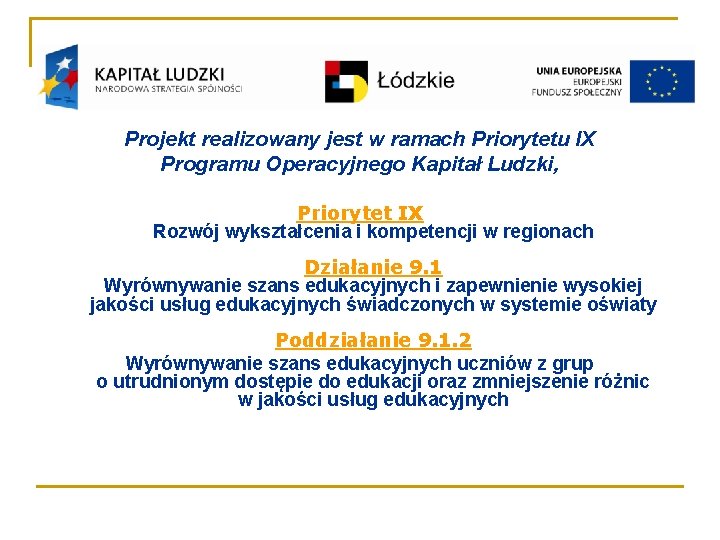 KAPITAŁ LUDZKI
NARODOWA STRATEGIA SPÓJNOŚCI

Łódzkie

UNIA EUROPEJSKA
EUROPEJSKI
FUNDUSZ SPOŁECZNY

Projekt realizowany jest w ramach Priorytetu IX Programu Operacyjnego Kapitał Ludzki,

Priorytet IX
Rozwój wykształcenia i kompetencji w regionach

Działanie 9.1
Wyrównywanie szans edukacyjnych i zapewnienie wysokiej jakości usług edukacyjnych świadczonych w systemie oświaty

Poddziałanie 9.1.2
Wyrównywanie szans edukacyjnych uczniów z grup o utrudnionym dostępie do edukacji oraz zmniejszenie różnic w jakości usług edukacyjnych